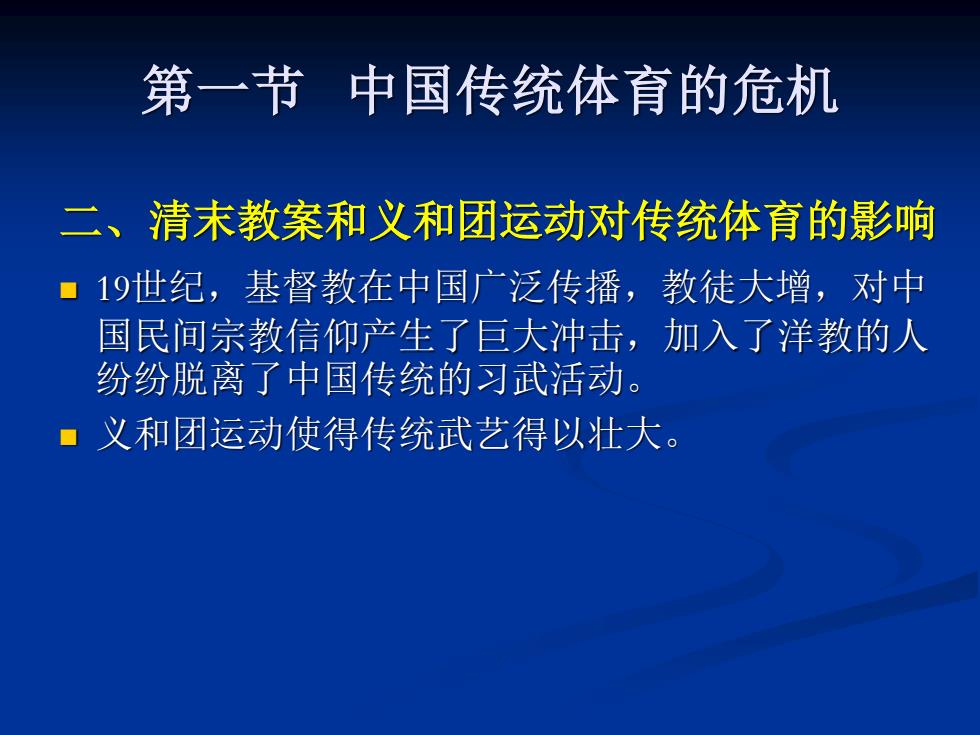 第一节　中国传统体育的危机

二、清末教案和义和团运动对传统体育的影响

- 19世纪，基督教在中国广泛传播，教徒大增，对中国民间宗教信仰产生了巨大冲击，加入了洋教的人纷纷脱离了中国传统的习武活动。
- 义和团运动使得传统武艺得以壮大。